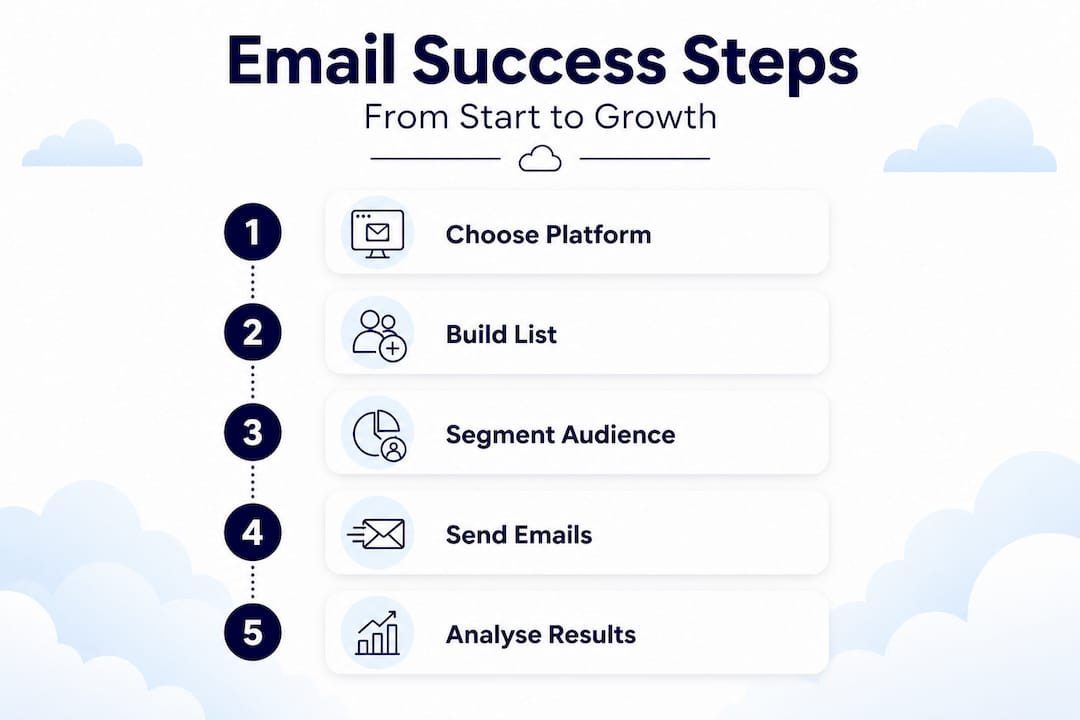 Email Success Steps

From Start to Growth

1 Choose Platform

2 Build List

3 Segment Audience

4 Send Emails

5 Analyse Results